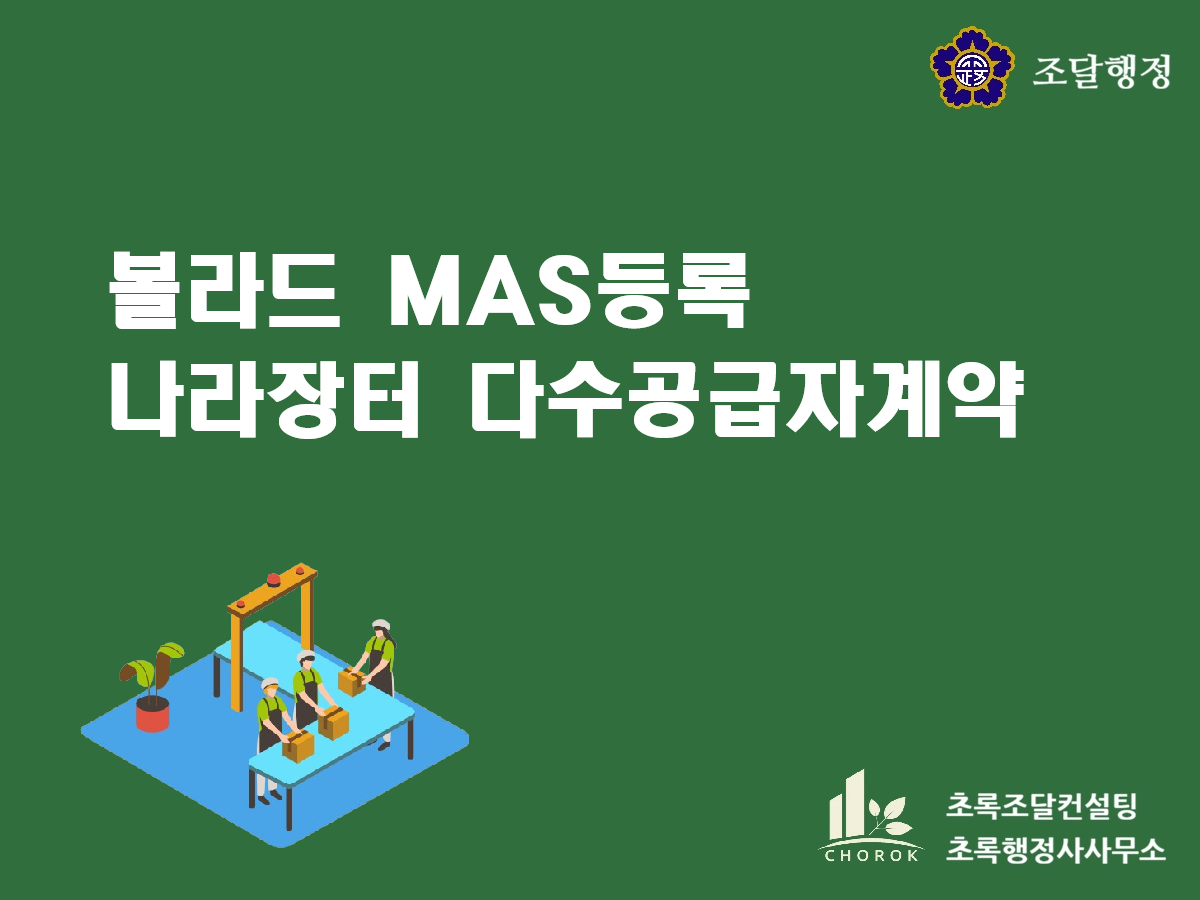 조달행정

볼라드 MAS등록
나라장터 다수공급자계약

CHOROK
초록조달컨설팅
초록행정사사무소